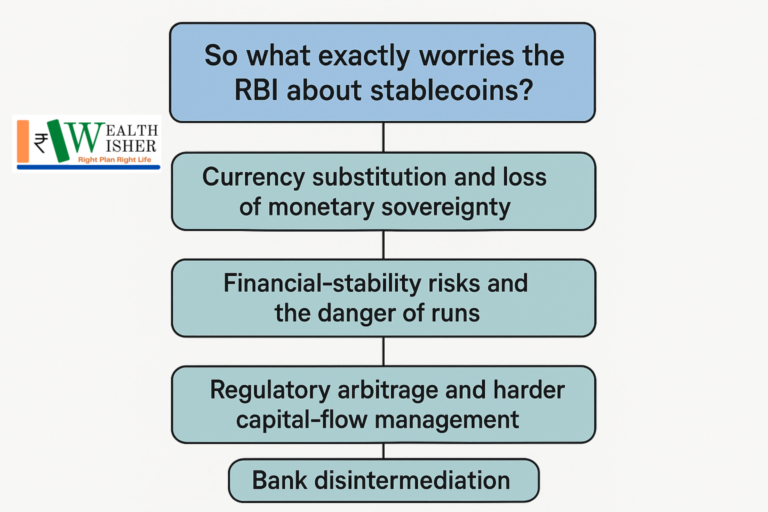 So what exactly worries the RBI about stablecoins?

₹ WEALTH WISHER
Right Plan Right Life

Currency substitution and loss of monetary sovereignty

Financial-stability risks and the danger of runs

Regulatory arbitrage and harder capital-flow management

Bank disintermediation